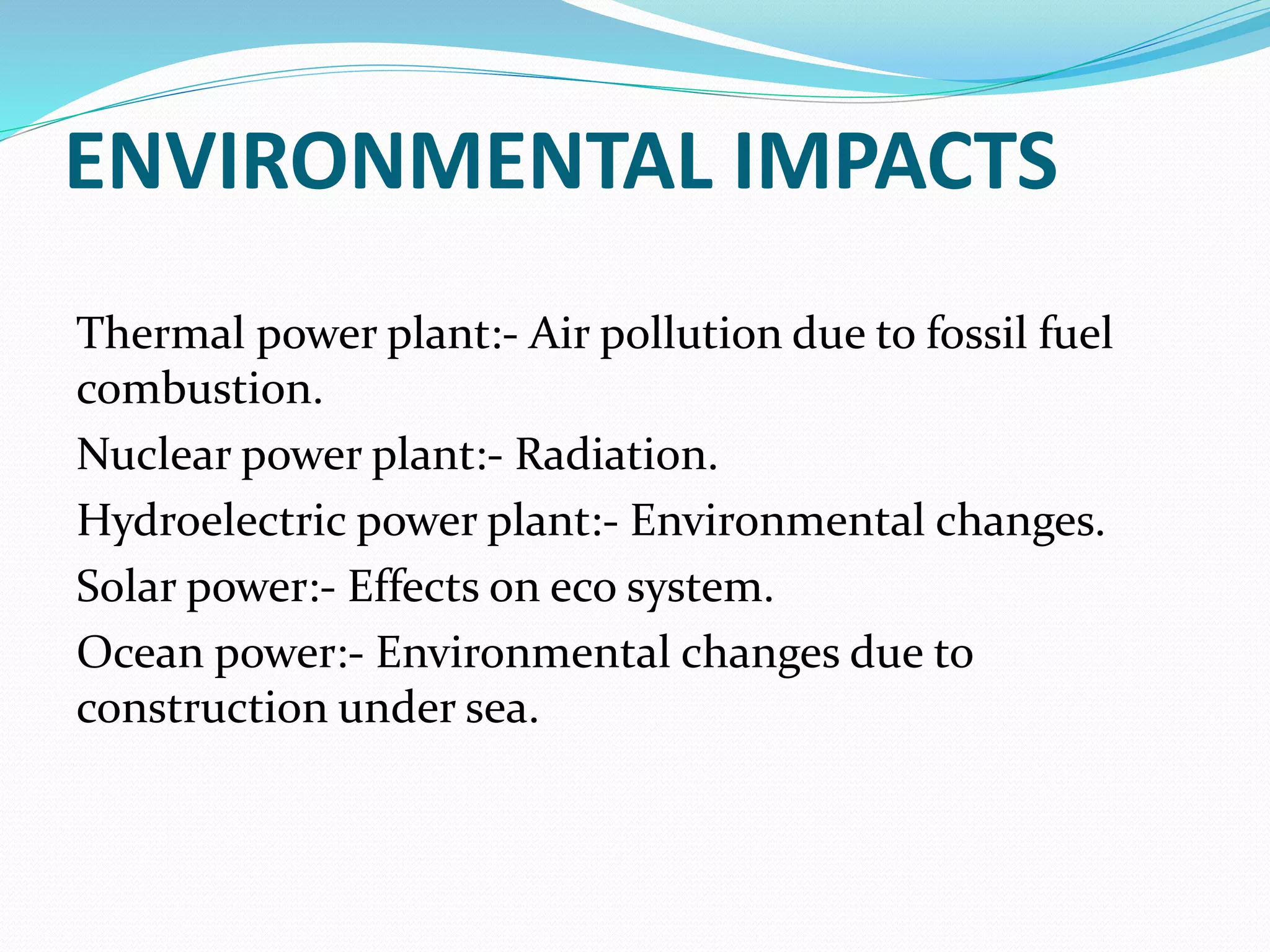 ENVIRONMENTAL IMPACTS

Thermal power plant:- Air pollution due to fossil fuel combustion.

Nuclear power plant:- Radiation.

Hydroelectric power plant:- Environmental changes.

Solar power:- Effects on eco system.

Ocean power:- Environmental changes due to construction under sea.